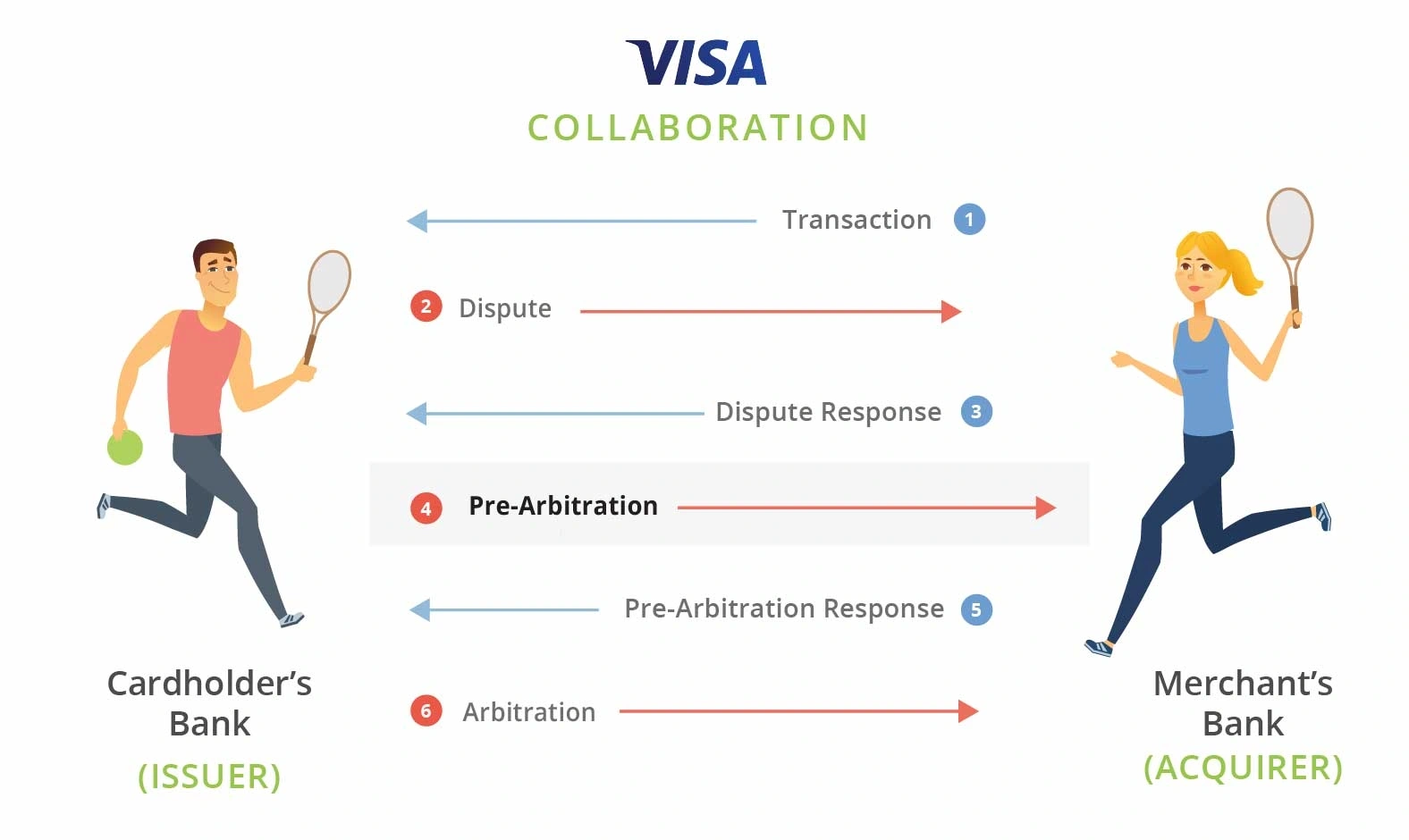 VISA
COLLABORATION

Transaction 1

2 Dispute

Dispute Response 3

4 Pre-Arbitration

Pre-Arbitration Response 5

6 Arbitration

Cardholder's Bank
(ISSUER)

Merchant's Bank
(ACQUIRER)